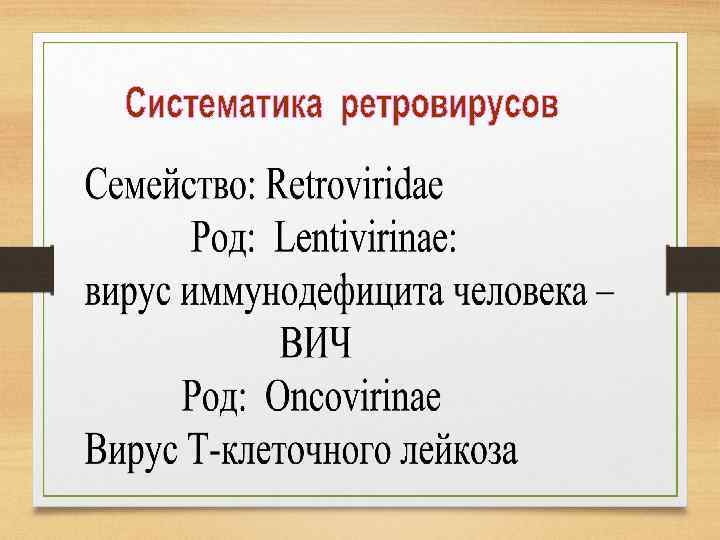 Систематика ретровирусов

Семейство: Retroviridae

Род: Lentivirinae:

вирус иммунодефицита человека – ВИЧ

Род: Oncovirinae

Вирус Т-клеточного лейкоза